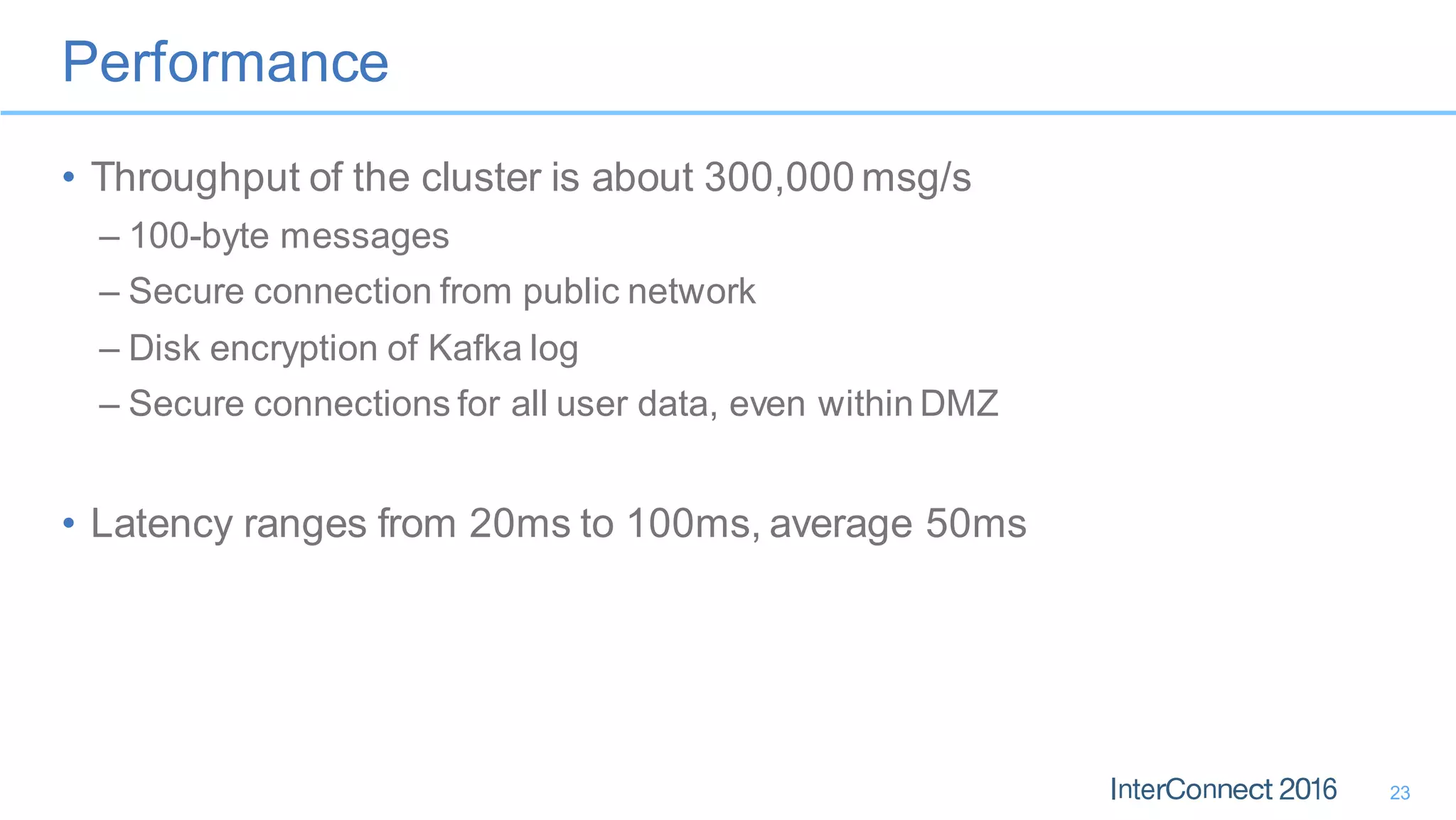 Performance

• Throughput of the cluster is about 300,000 msg/s

– 100-byte messages

– Secure connection from public network

– Disk encryption of Kafka log

– Secure connections for all user data, even within DMZ

• Latency ranges from 20ms to 100ms, average 50ms

InterConnect 2016 23